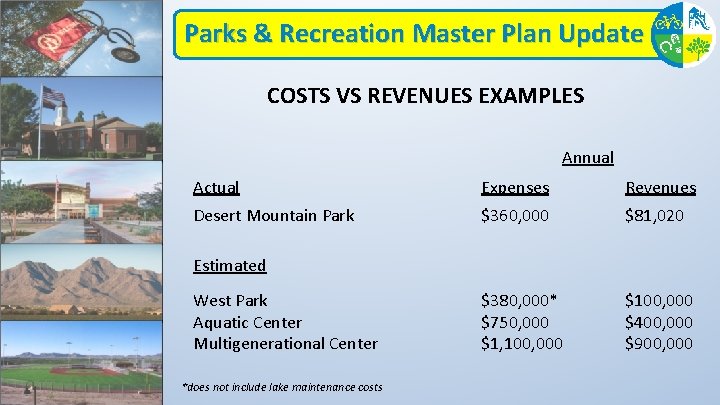 Parks & Recreation Master Plan Update

COSTS VS REVENUES EXAMPLES

Annual

| Actual | Expenses | Revenues |
|---|---|---|
| Desert Mountain Park | \$360,000 | \$81,020 |
| Estimated | | |
| West Park | \$380,000* | \$100,000 |
| Aquatic Center | \$750,000 | \$400,000 |
| Multigenerational Center | \$1,100,000 | \$900,000 |

*does not include lake maintenance costs